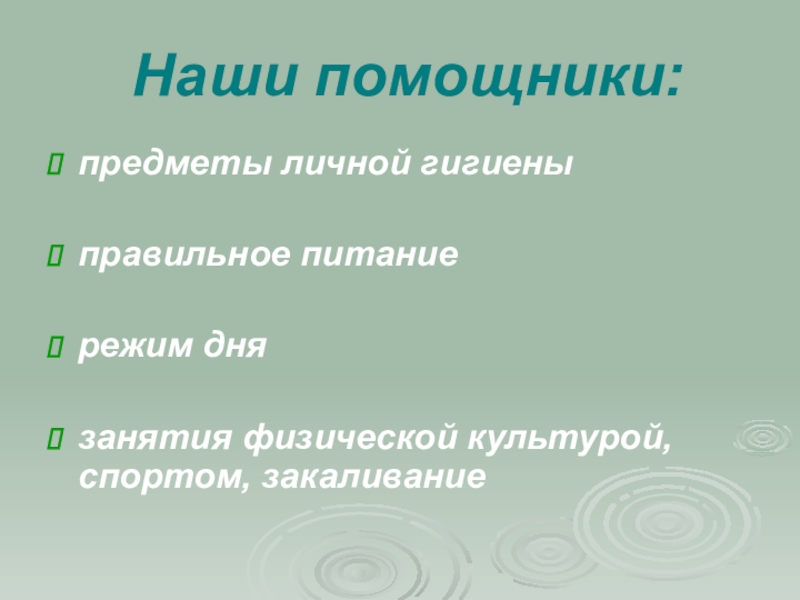 Наши помощники:

предметы личной гигиены

правильное питание

режим дня

занятия физической культурой, спортом, закаливание